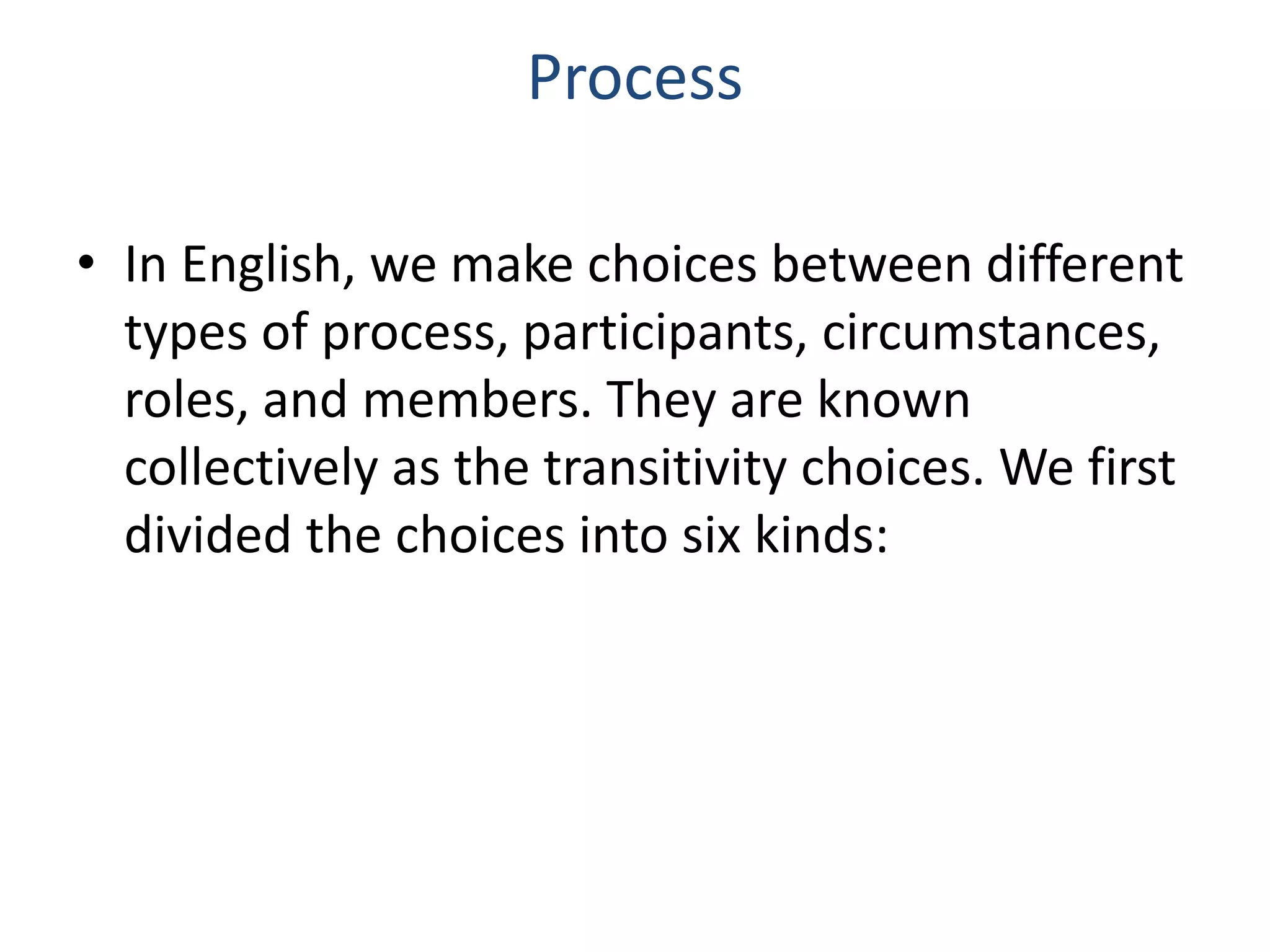 Process

• In English, we make choices between different types of process, participants, circumstances, roles, and members. They are known collectively as the transitivity choices. We first divided the choices into six kinds: